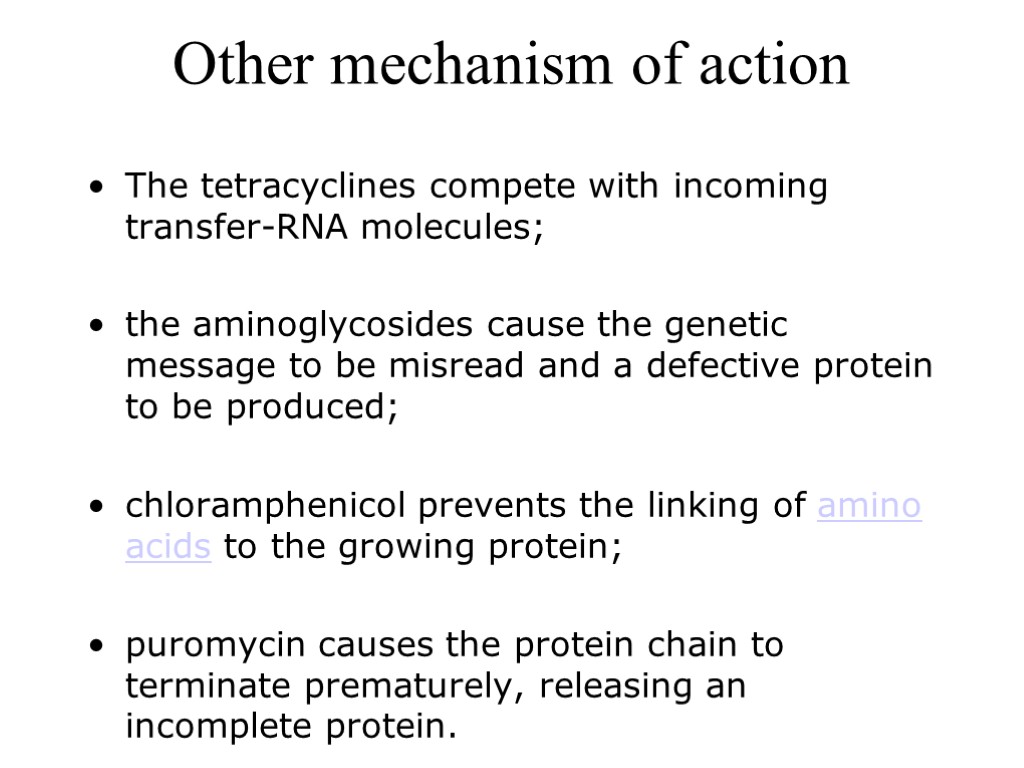 Other mechanism of action

• The tetracyclines compete with incoming transfer-RNA molecules;

• the aminoglycosides cause the genetic message to be misread and a defective protein to be produced;

• chloramphenicol prevents the linking of amino acids to the growing protein;

• puromycin causes the protein chain to terminate prematurely, releasing an incomplete protein.